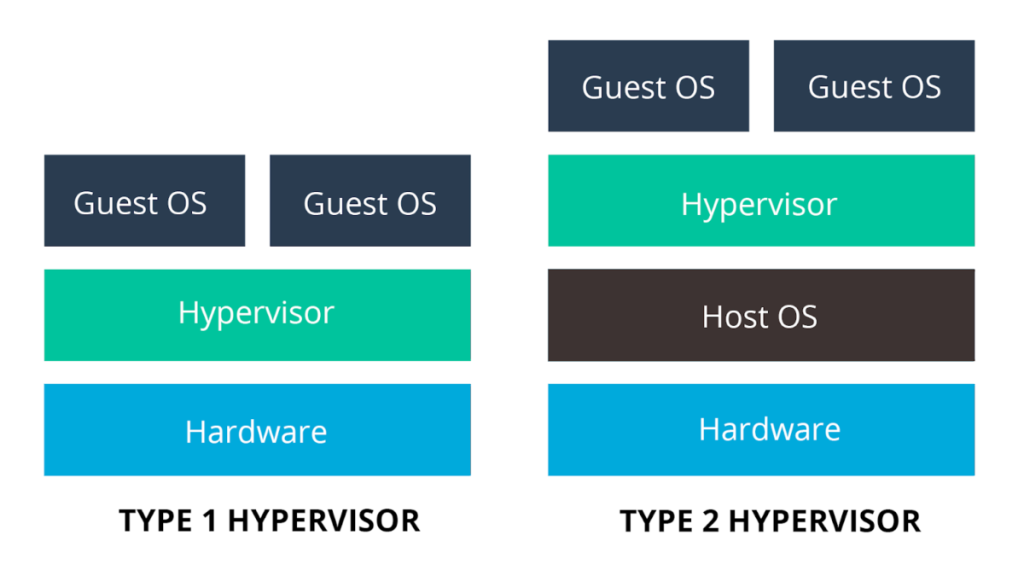 Guest OS Guest OS

Hypervisor

Hardware

TYPE 1 HYPERVISOR

Guest OS Guest OS

Hypervisor

Host OS

Hardware

TYPE 2 HYPERVISOR